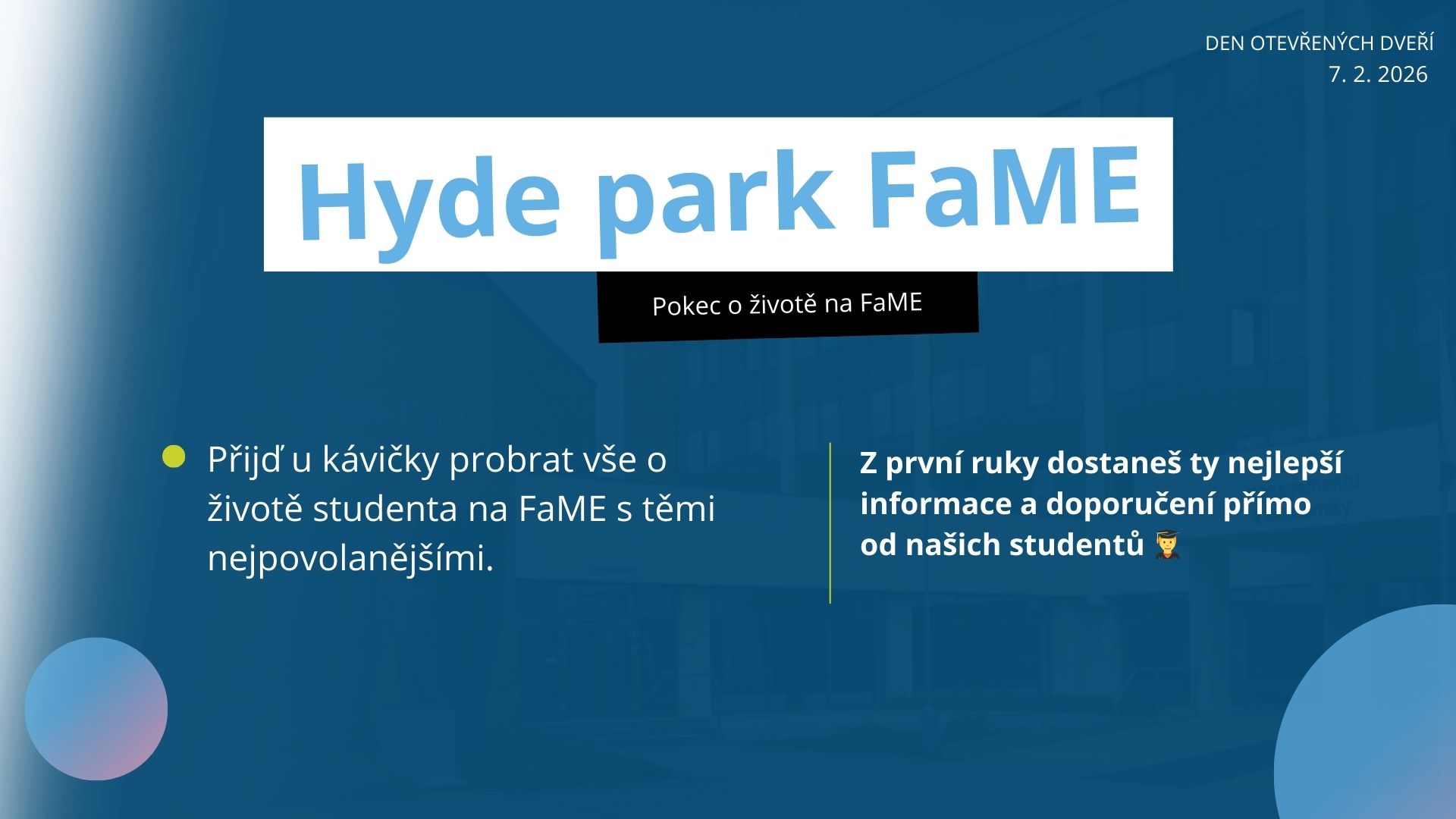 DEN OTEVŘENÝCH DVEŘÍ
7. 2. 2026

Hyde park FaME

Pokec o životě na FaME

Přijď u kávičky probrat vše o životě studenta na FaME s těmi nejpovolanějšími.

Z první ruky dostaneš ty nejlepší informace a doporučení přímo od našich studentů 🧑‍🎓